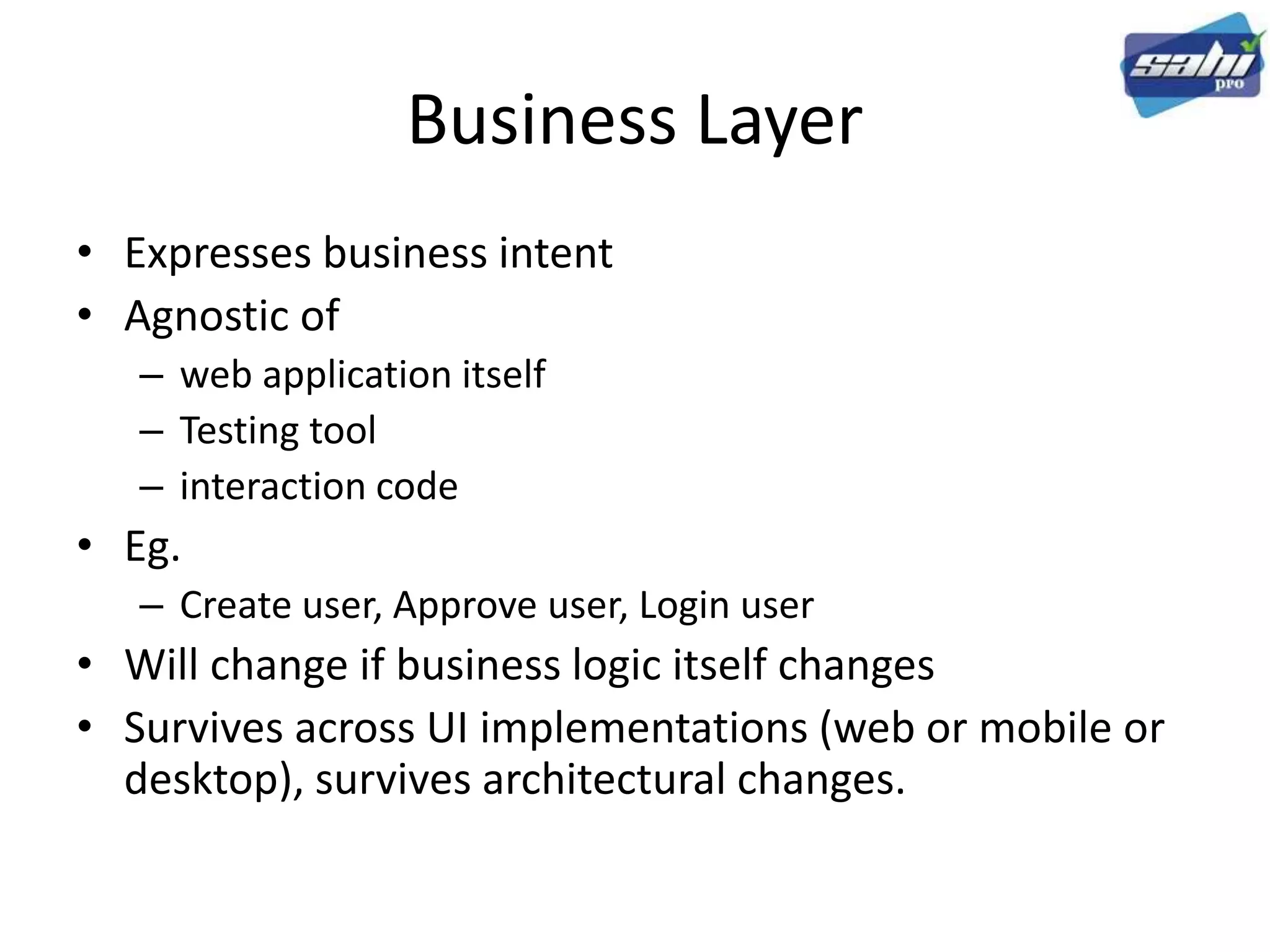 sahi pro

Business Layer

• Expresses business intent
• Agnostic of
  – web application itself
  – Testing tool
  – interaction code
• Eg.
  – Create user, Approve user, Login user
• Will change if business logic itself changes
• Survives across UI implementations (web or mobile or desktop), survives architectural changes.